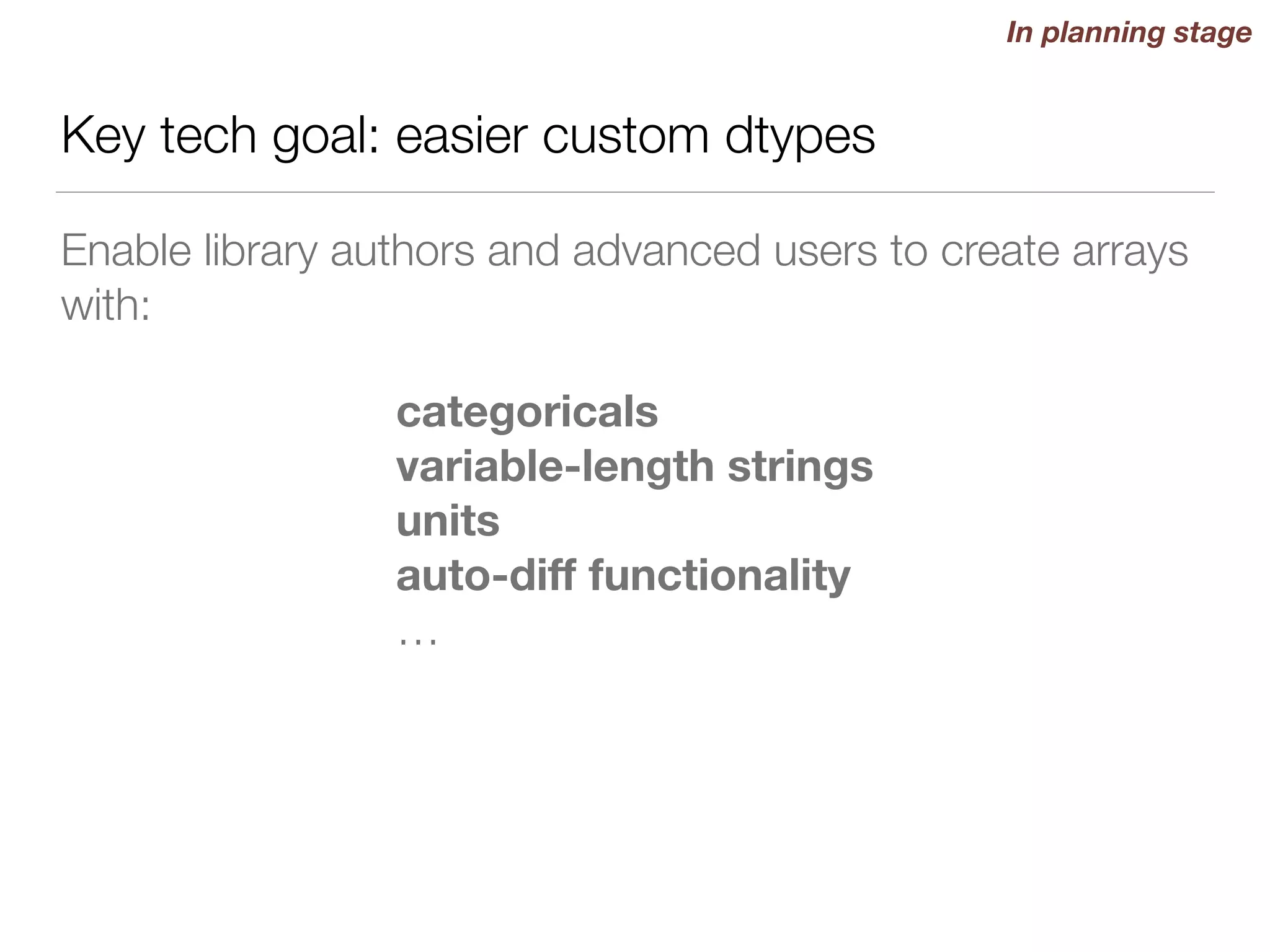 In planning stage

Key tech goal: easier custom dtypes

Enable library authors and advanced users to create arrays with:

categoricals
variable-length strings
units
auto-diff functionality
…